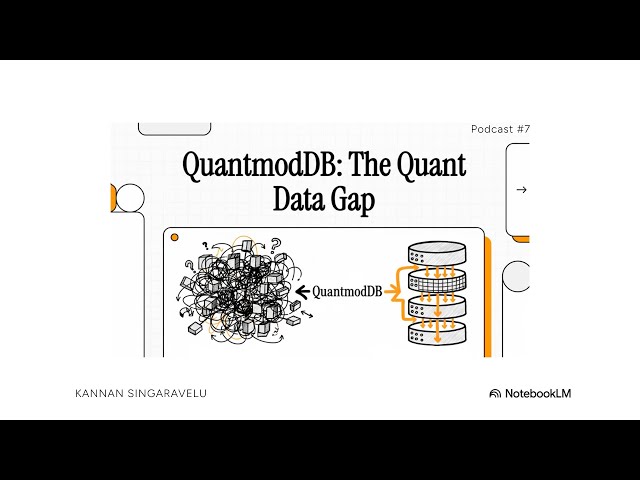 Podcast #7

QuantmodDB: The Quant Data Gap

QuantmodDB

KANNAN SINGARAVELU

NotebookLM